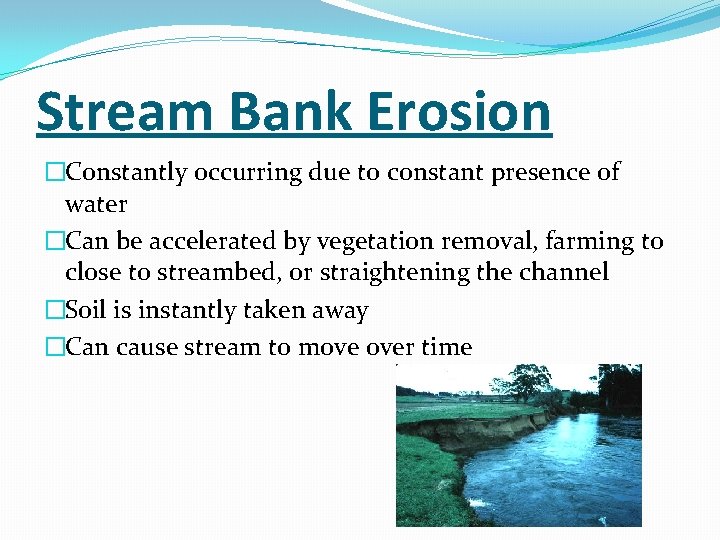 Stream Bank Erosion

□Constantly occurring due to constant presence of water

□Can be accelerated by vegetation removal, farming to close to streambed, or straightening the channel

□Soil is instantly taken away

□Can cause stream to move over time